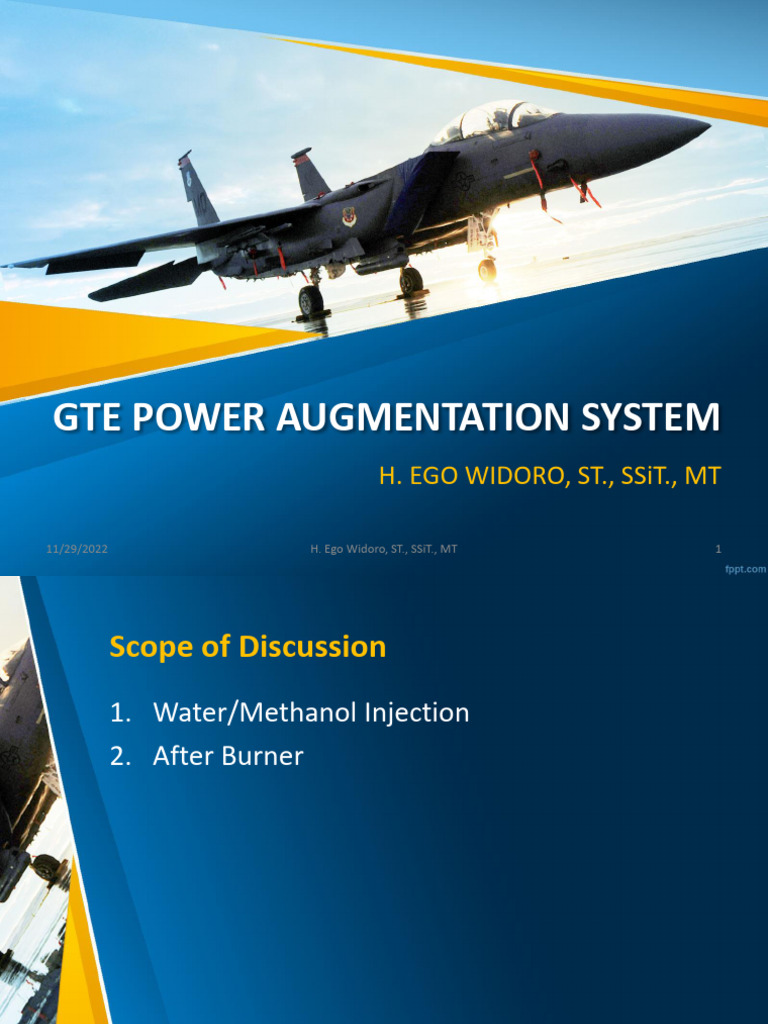 GTE POWER AUGMENTATION SYSTEM

H. EGO WIDORO, ST., SSiT., MT

11/29/2022

H. Ego Widoro, ST., SSiT., MT

1

fppt.com

Scope of Discussion

1. Water/Methanol Injection
2. After Burner